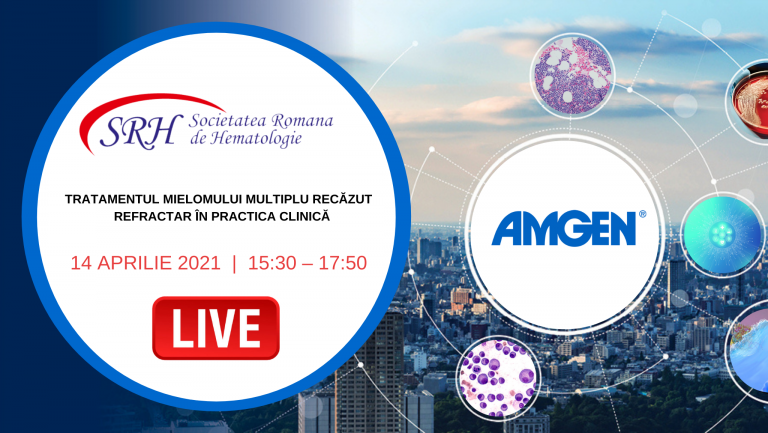 SRH Societatea Romana de Hematologie

TRATAMENTUL MIELOMULUI MULTIPLU RECĂZUT REFRACTAR ÎN PRACTICA CLINICĂ

14 APRILIE 2021 | 15:30 – 17:50

LIVE

AMGEN®